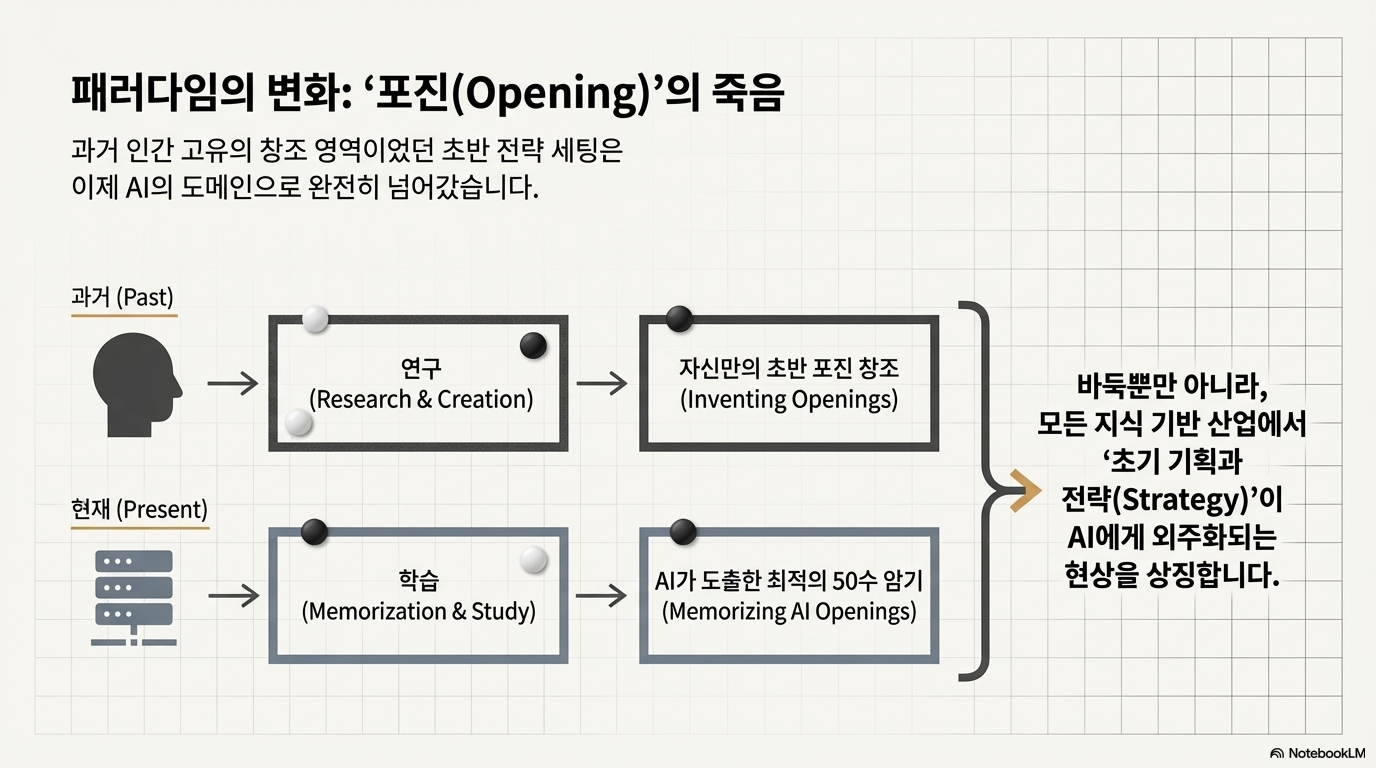 패러다임의 변화: ‘포진(Opening)’의 죽음

과거 인간 고유의 창조 영역이었던 초반 전략 세팅은 이제 AI의 도메인으로 완전히 넘어갔습니다.

과거 (Past)

연구 (Research & Creation)

자신만의 초반 포진 창조 (Inventing Openings)

현재 (Present)

학습 (Memorization & Study)

AI가 도출한 최적의 50수 암기 (Memorizing AI Openings)

바둑뿐만 아니라, 모든 지식 기반 산업에서 ‘초기 기획과 전략(Strategy)’이 AI에게 외주화되는 현상을 상징합니다.

NotebookLM